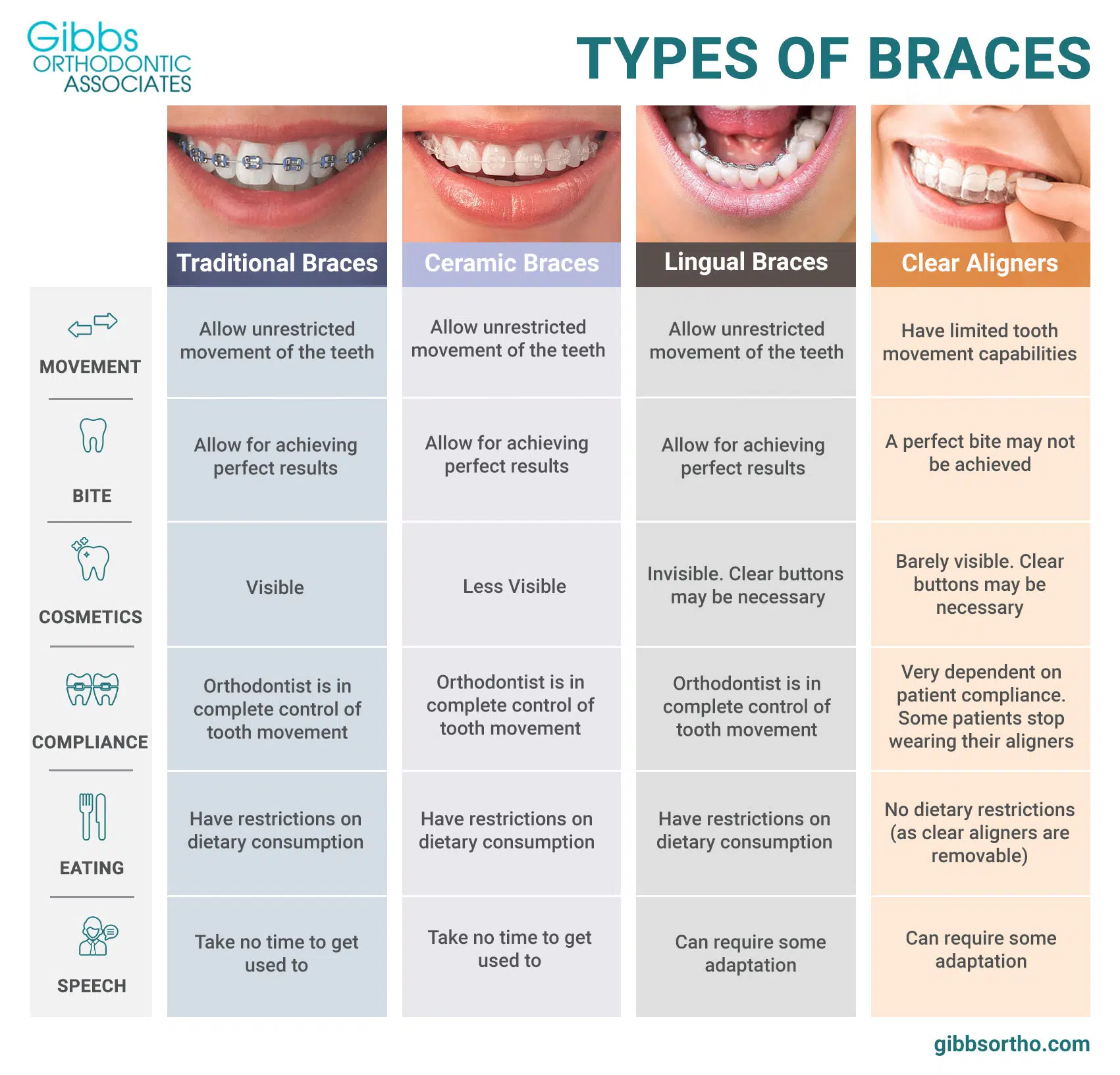 Gibbs ORTHODONTIC ASSOCIATES

TYPES OF BRACES

| | Traditional Braces | Ceramic Braces | Lingual Braces | Clear Aligners |
|---|---|---|---|---|
| MOVEMENT | Allow unrestricted movement of the teeth | Allow unrestricted movement of the teeth | Allow unrestricted movement of the teeth | Have limited tooth movement capabilities |
| BITE | Allow for achieving perfect results | Allow for achieving perfect results | Allow for achieving perfect results | A perfect bite may not be achieved |
| COSMETICS | Visible | Less Visible | Invisible. Clear buttons may be necessary | Barely visible. Clear buttons may be necessary |
| COMPLIANCE | Orthodontist is in complete control of tooth movement | Orthodontist is in complete control of tooth movement | Orthodontist is in complete control of tooth movement | Very dependent on patient compliance. Some patients stop wearing their aligners |
| EATING | Have restrictions on dietary consumption | Have restrictions on dietary consumption | Have restrictions on dietary consumption | No dietary restrictions (as clear aligners are removable) |
| SPEECH | Take no time to get used to | Take no time to get used to | Can require some adaptation | Can require some adaptation |

gibbsortho.com